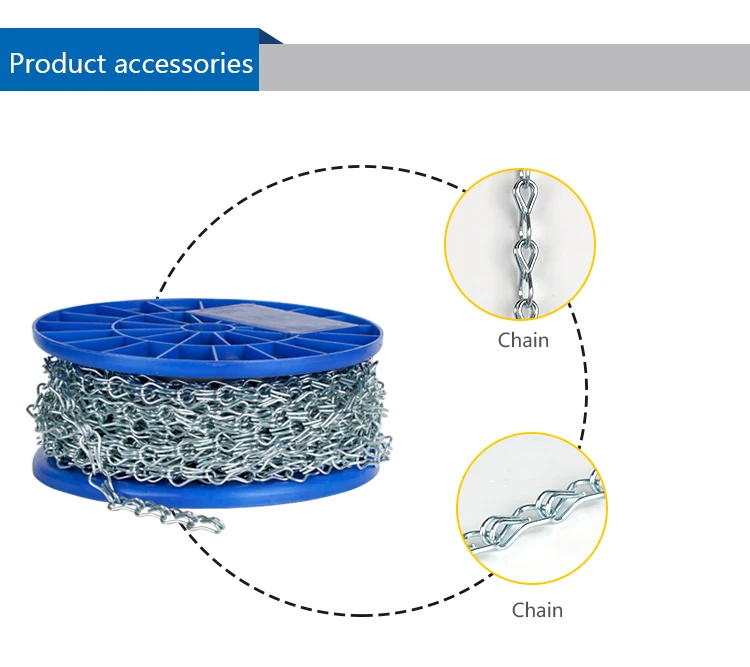 Product accessories

Chain

Chain